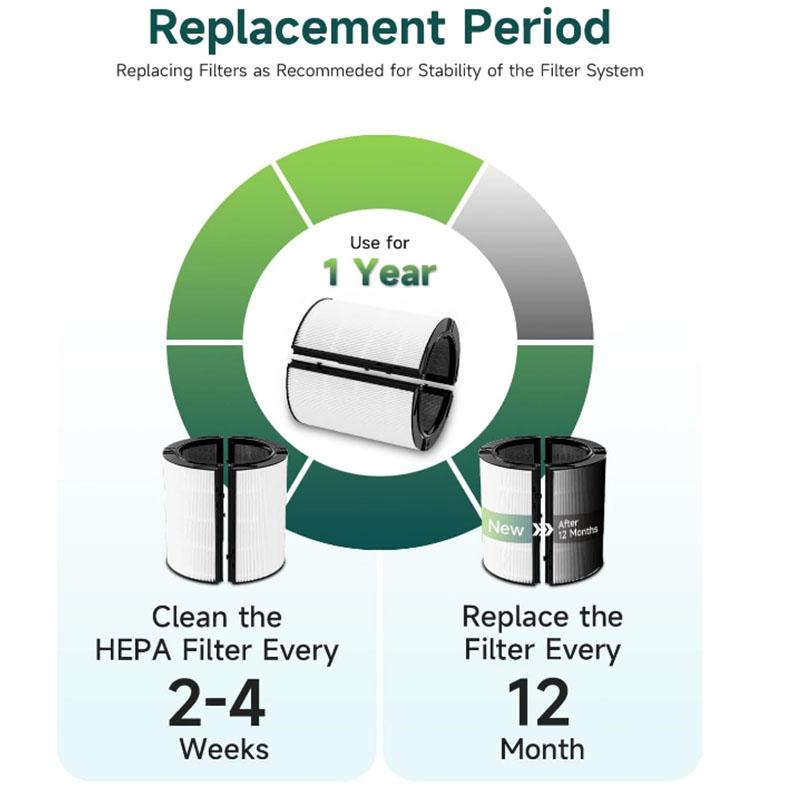 Replacement Period

Replacing Filters as Recommeded for Stability of the Filter System

Use for
1 Year

New
After 12 Months

Clean the HEPA Filter Every
2-4
Weeks

Replace the Filter Every
12
Month